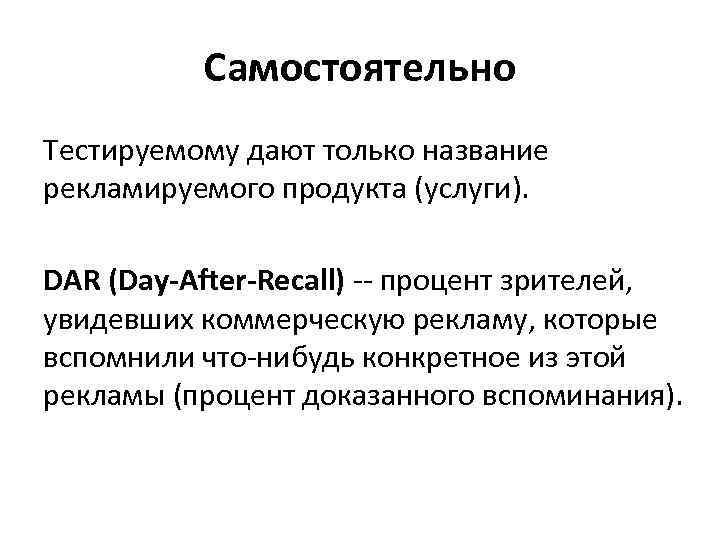 Самостоятельно

Тестируемому дают только название рекламируемого продукта (услуги).

DAR (Day-After-Recall) -- процент зрителей, увидевших коммерческую рекламу, которые вспомнили что-нибудь конкретное из этой рекламы (процент доказанного вспоминания).